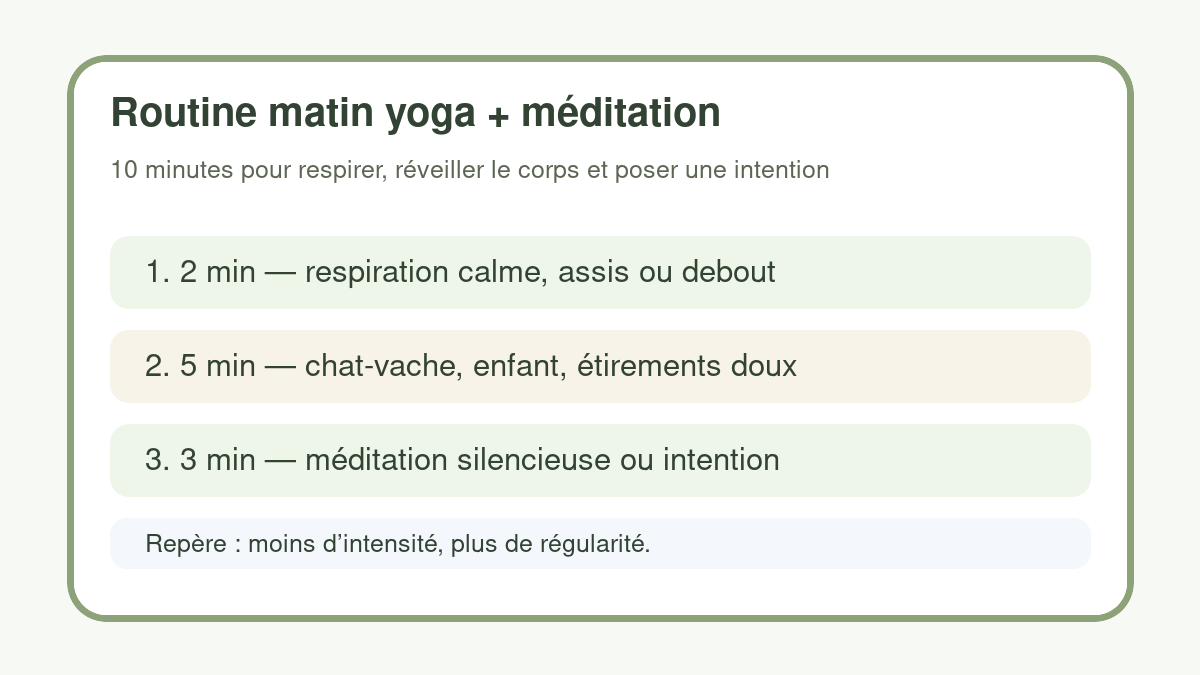 Routine matin yoga + méditation

10 minutes pour respirer, réveiller le corps et poser une intention

1. 2 min — respiration calme, assis ou debout

2. 5 min — chat-vache, enfant, étirements doux

3. 3 min — méditation silencieuse ou intention

Repère : moins d’intensité, plus de régularité.